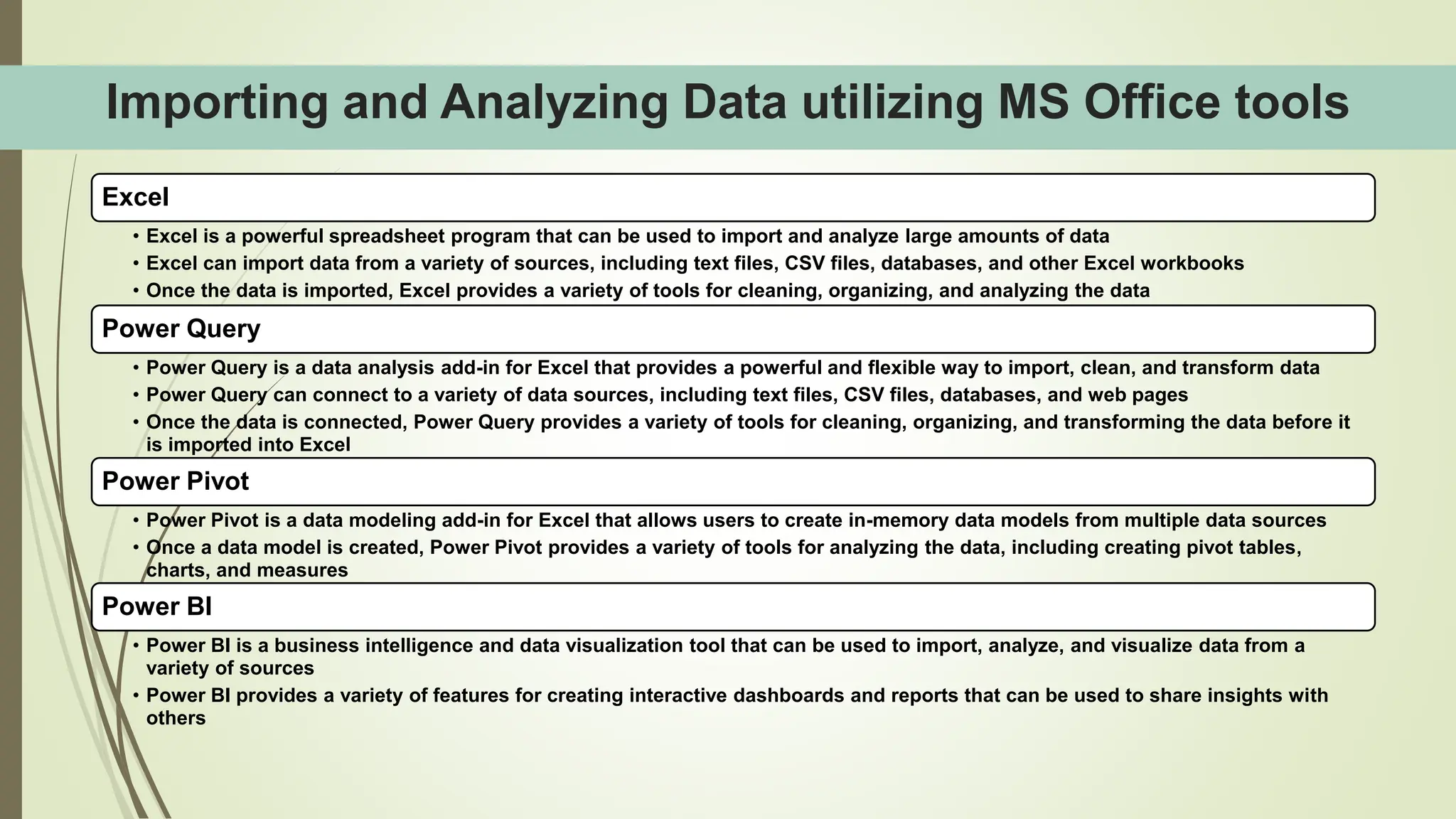 Importing and Analyzing Data utilizing MS Office tools

Excel

• Excel is a powerful spreadsheet program that can be used to import and analyze large amounts of data
• Excel can import data from a variety of sources, including text files, CSV files, databases, and other Excel workbooks
• Once the data is imported, Excel provides a variety of tools for cleaning, organizing, and analyzing the data

Power Query

• Power Query is a data analysis add-in for Excel that provides a powerful and flexible way to import, clean, and transform data
• Power Query can connect to a variety of data sources, including text files, CSV files, databases, and web pages
• Once the data is connected, Power Query provides a variety of tools for cleaning, organizing, and transforming the data before it is imported into Excel

Power Pivot

• Power Pivot is a data modeling add-in for Excel that allows users to create in-memory data models from multiple data sources
• Once a data model is created, Power Pivot provides a variety of tools for analyzing the data, including creating pivot tables, charts, and measures

Power BI

• Power BI is a business intelligence and data visualization tool that can be used to import, analyze, and visualize data from a variety of sources
• Power BI provides a variety of features for creating interactive dashboards and reports that can be used to share insights with others